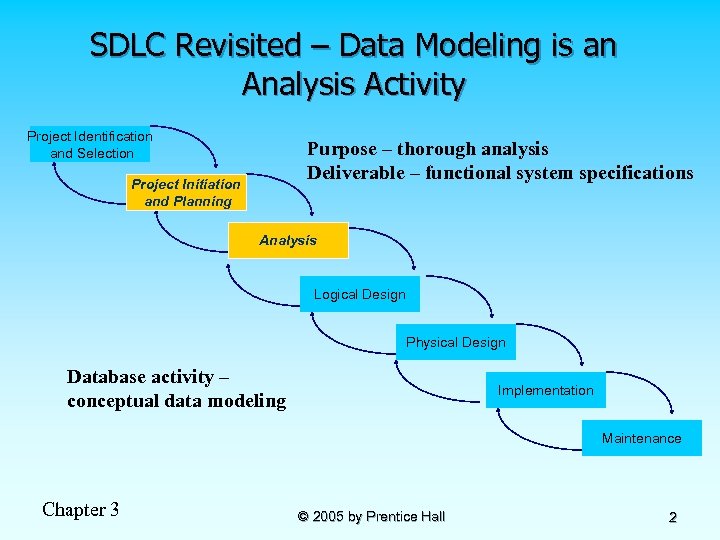 SDLC Revisited – Data Modeling is an Analysis Activity

Project Identification and Selection

Project Initiation and Planning

Analysis

Logical Design

Physical Design

Implementation

Maintenance

Purpose – thorough analysis
Deliverable – functional system specifications

Database activity – conceptual data modeling

Chapter 3

© 2005 by Prentice Hall

2